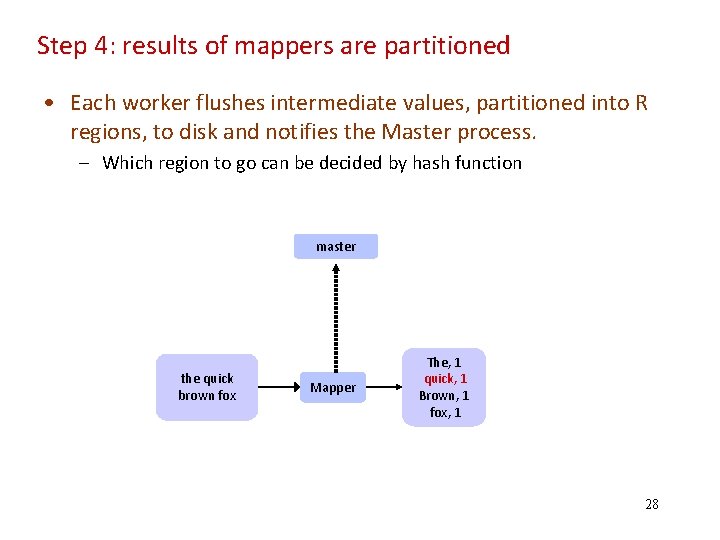 Step 4: results of mappers are partitioned

• Each worker flushes intermediate values, partitioned into R regions, to disk and notifies the Master process.
– Which region to go can be decided by hash function

master

the quick brown fox

Mapper

The, 1
quick, 1
Brown, 1
fox, 1

28